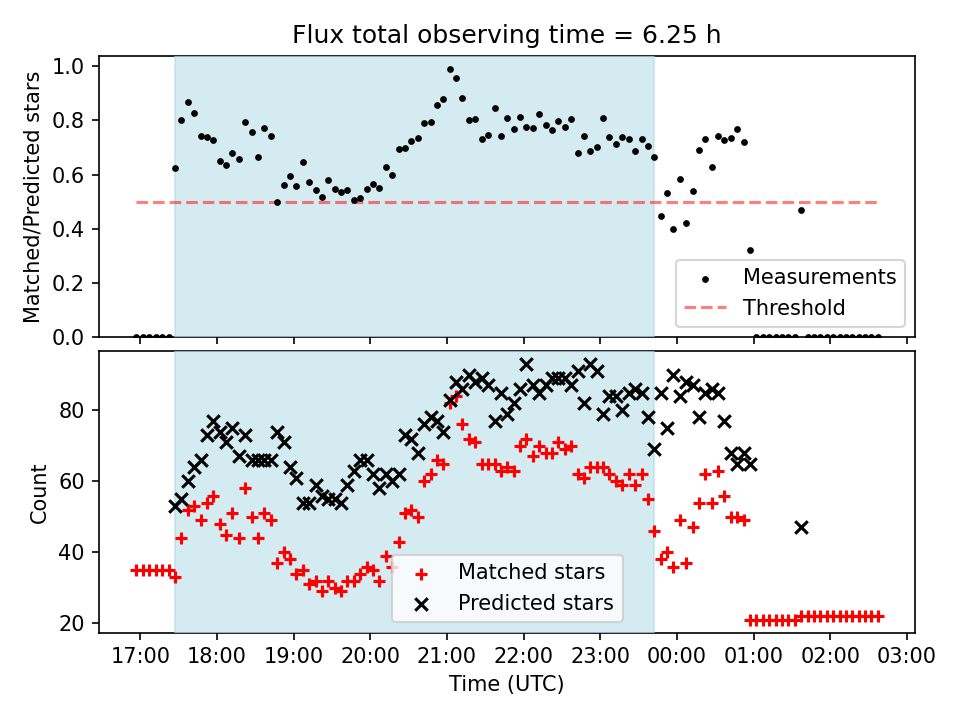 Flux total observing time = 6.25 h

Matched/Predicted stars

1.0
0.8
0.6
0.4
0.2
0.0

Measurements
Threshold

Count

80
60
40
20

Matched stars
Predicted stars

17:00 18:00 19:00 20:00 21:00 22:00 23:00 00:00 01:00 02:00 03:00

Time (UTC)